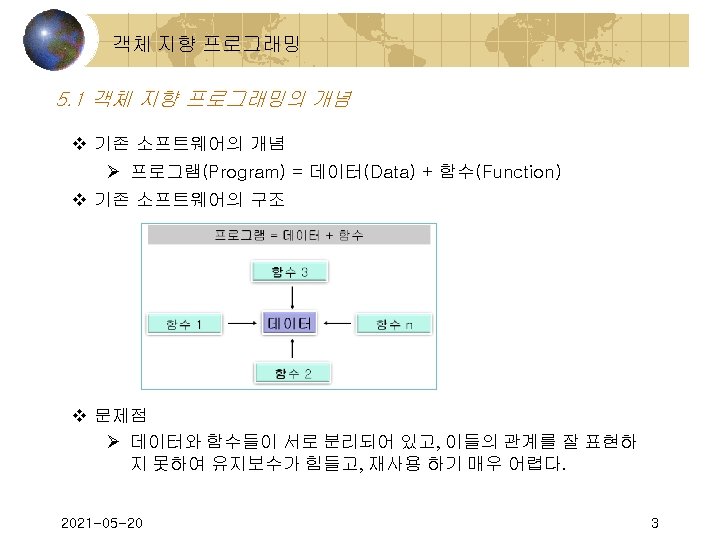 객체 지향 프로그래밍

5.1 객체 지향 프로그래밍의 개념

❖ 기존 소프트웨어의 개념

➢ 프로그램(Program) = 데이터(Data) + 함수(Function)

❖ 기존 소프트웨어의 구조

프로그램 = 데이터 + 함수

함수 3

함수 1

데이터

함수 n

함수 2

❖ 문제점

➢ 데이터와 함수들이 서로 분리되어 있고, 이들의 관계를 잘 표현하지 못하여 유지보수가 힘들고, 재사용 하기 매우 어렵다.

2021-05-20

3